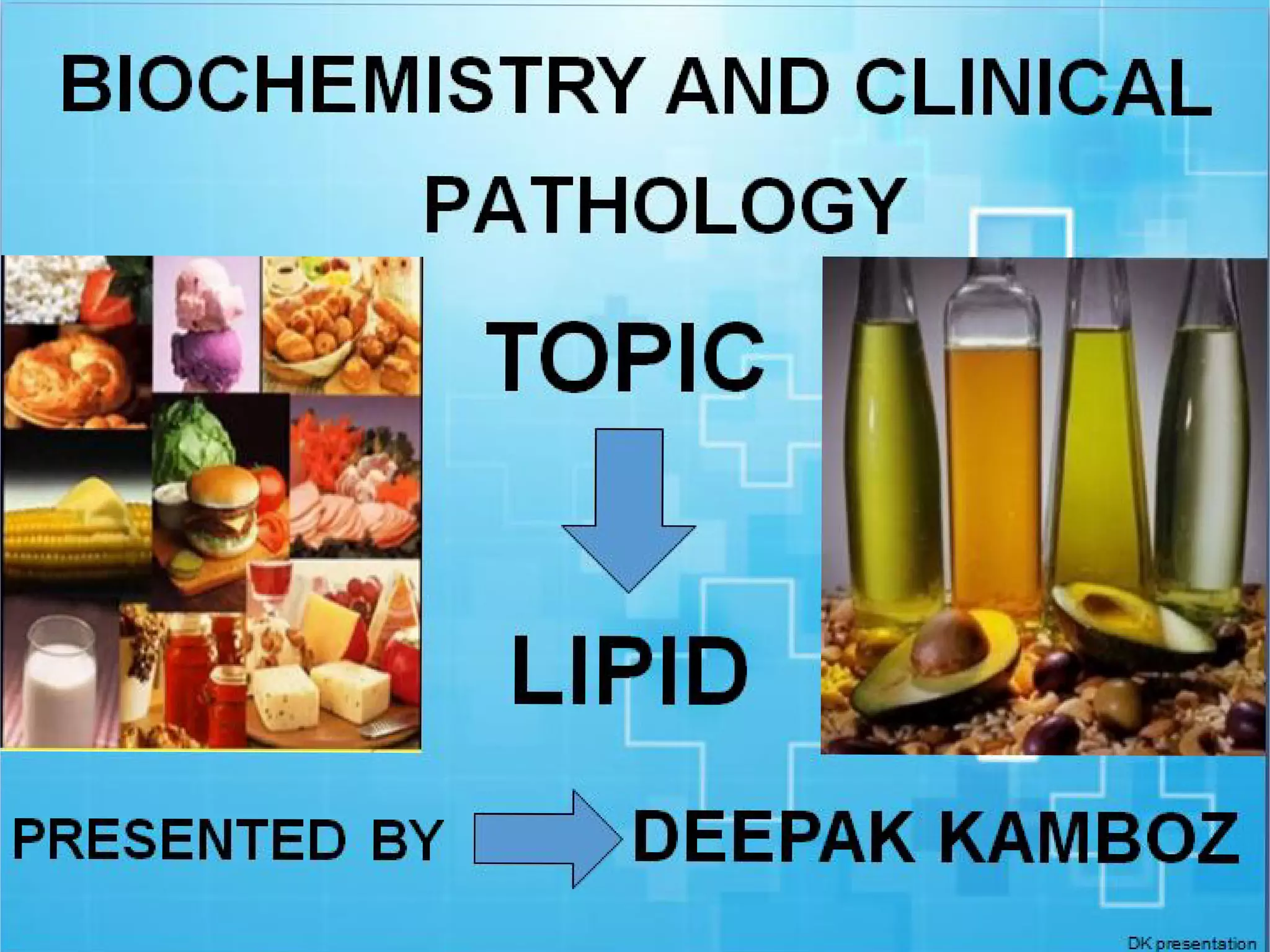 BIOCHEMISTRY AND CLINICAL PATHOLOGY

TOPIC

LIPID

PRESENTED BY DEEPAK KAMBOZ

DK presentation